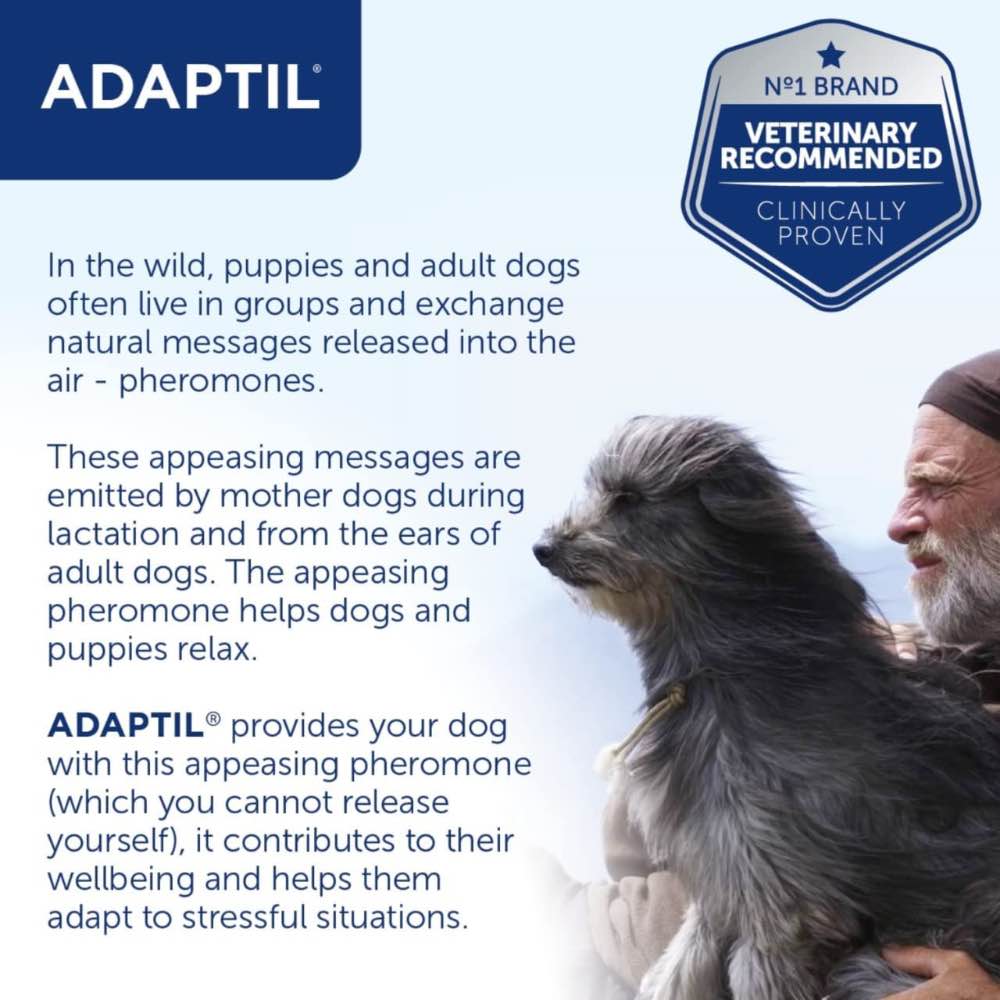 ADAPTIL®

№1 BRAND
VETERINARY RECOMMENDED
CLINICALLY PROVEN

In the wild, puppies and adult dogs often live in groups and exchange natural messages released into the air - pheromones.

These appeasing messages are emitted by mother dogs during lactation and from the ears of adult dogs. The appeasing pheromone helps dogs and puppies relax.

ADAPTIL® provides your dog with this appeasing pheromone (which you cannot release yourself), it contributes to their wellbeing and helps them adapt to stressful situations.